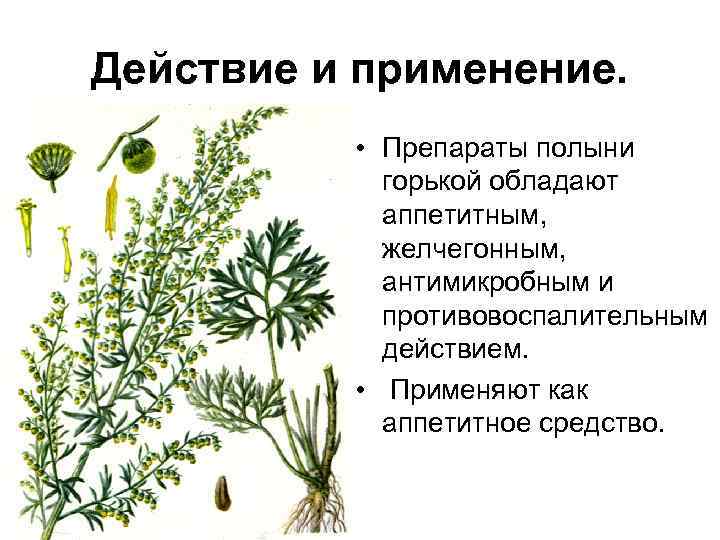 Действие и применение.

• Препараты полыни горькой обладают аппетитным, желчегонным, антимикробным и противовоспалительным действием.

• Применяют как аппетитное средство.